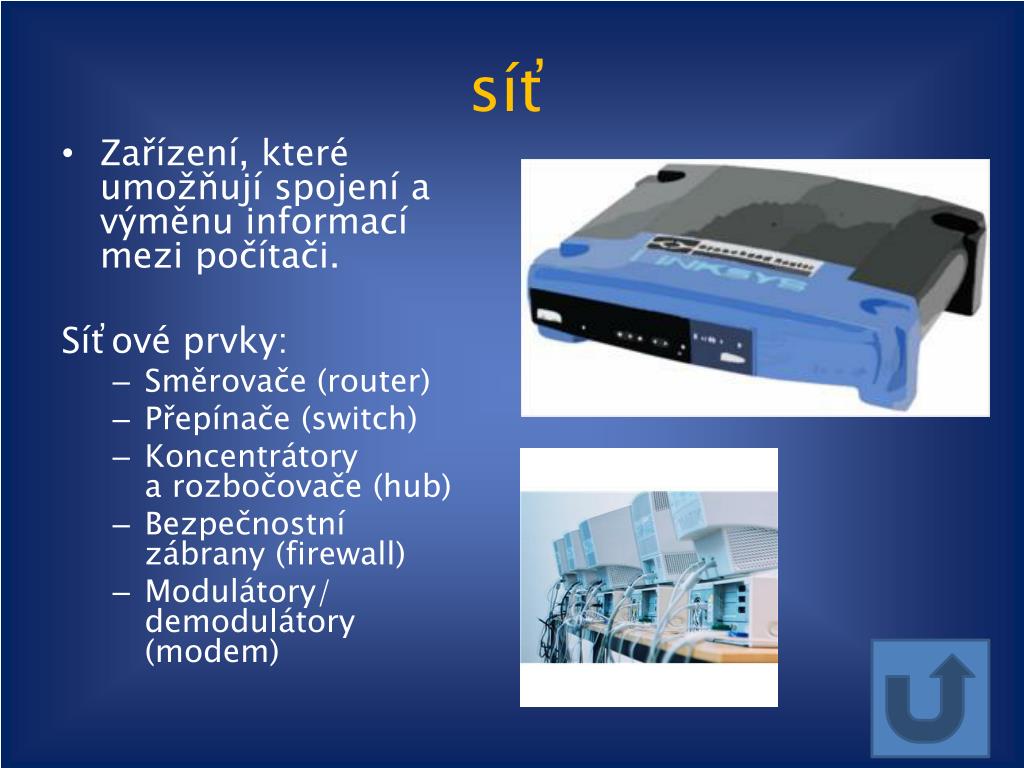 síť

• Zařízení, které umožňují spojení a výměnu informací mezi počítači.

Síťové prvky:
– Směrovače (router)
– Přepínače (switch)
– Koncentrátory a rozbočovače (hub)
– Bezpečnostní zábrany (firewall)
– Modulátory/ demodulátory (modem)

Broadband Router
LINKSYS